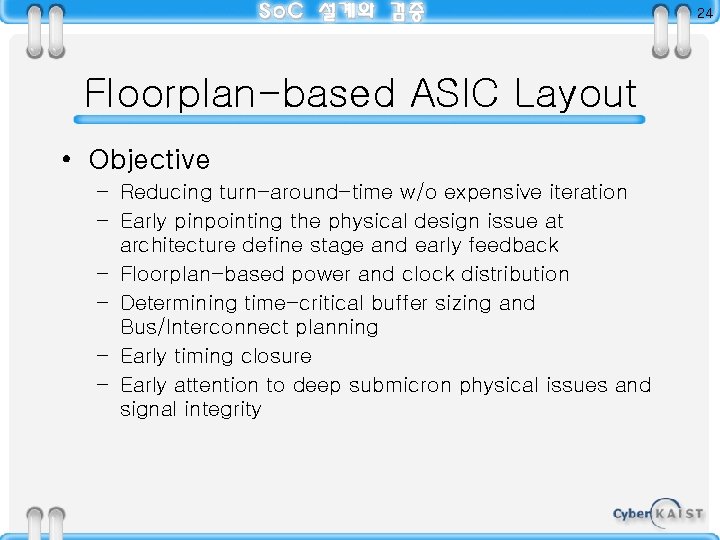 SoC 설계와 검증

24

Floorplan-based ASIC Layout

• Objective
– Reducing turn-around-time w/o expensive iteration
– Early pinpointing the physical design issue at architecture define stage and early feedback
– Floorplan-based power and clock distribution
– Determining time-critical buffer sizing and Bus/Interconnect planning
– Early timing closure
– Early attention to deep submicron physical issues and signal integrity

Cyber KAIST